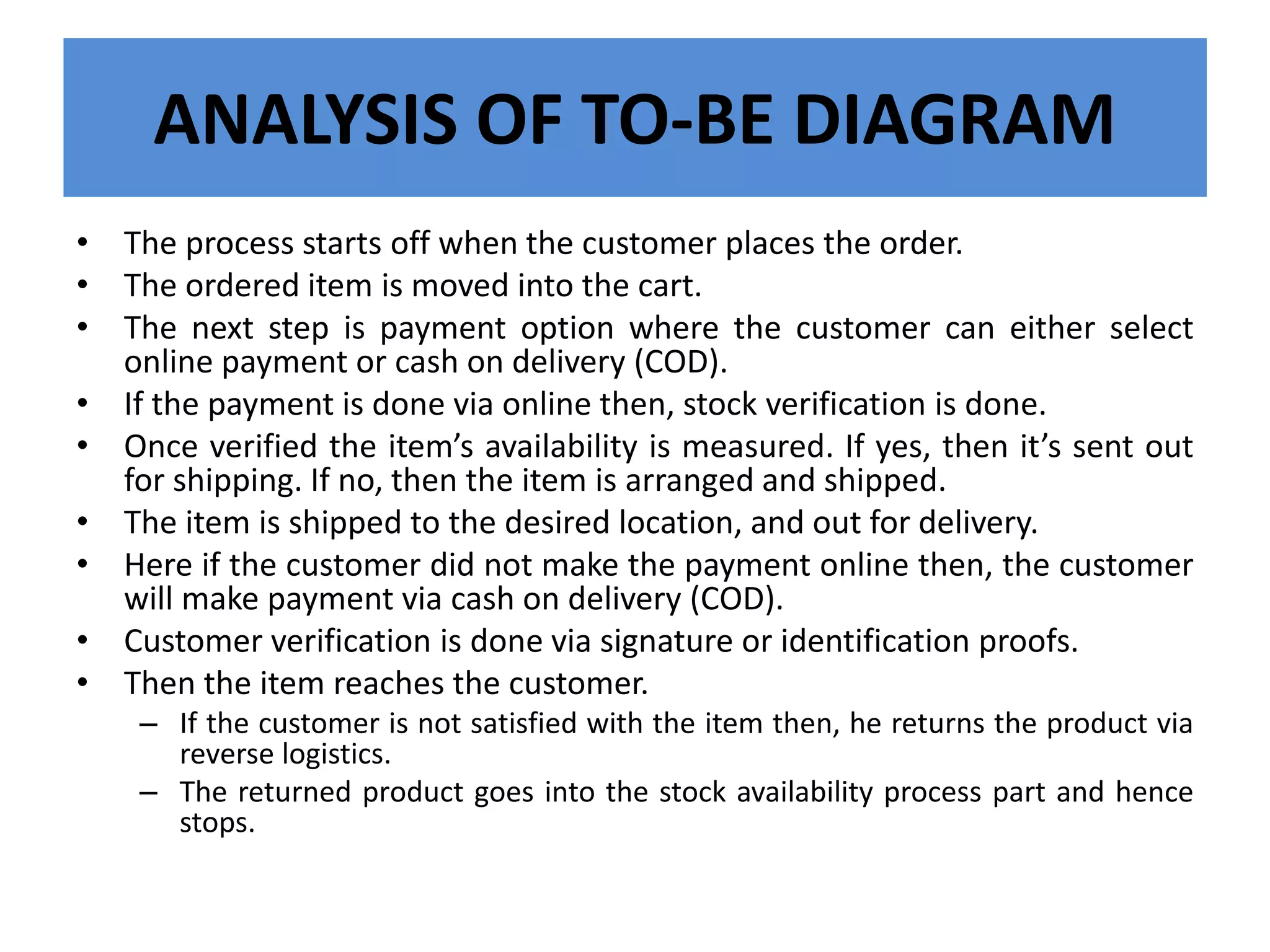 ANALYSIS OF TO-BE DIAGRAM

• The process starts off when the customer places the order.
• The ordered item is moved into the cart.
• The next step is payment option where the customer can either select online payment or cash on delivery (COD).
• If the payment is done via online then, stock verification is done.
• Once verified the item’s availability is measured. If yes, then it’s sent out for shipping. If no, then the item is arranged and shipped.
• The item is shipped to the desired location, and out for delivery.
• Here if the customer did not make the payment online then, the customer will make payment via cash on delivery (COD).
• Customer verification is done via signature or identification proofs.
• Then the item reaches the customer.
– If the customer is not satisfied with the item then, he returns the product via reverse logistics.
– The returned product goes into the stock availability process part and hence stops.